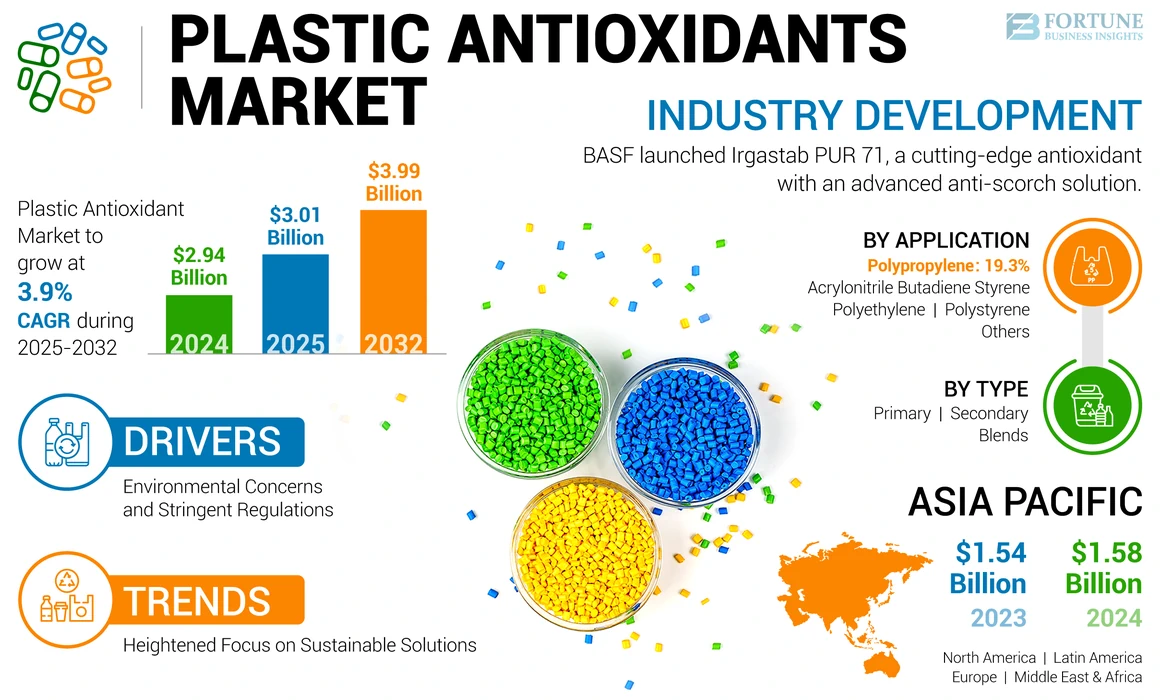 PLASTIC ANTIOXIDANTS MARKET

FORTUNE BUSINESS INSIGHTS

INDUSTRY DEVELOPMENT

BASF launched Irgastab PUR 71, a cutting-edge antioxidant with an advanced anti-scorch solution.

Plastic Antioxidant Market to grow at 3.9% CAGR during 2025-2032

$2.94 Billion
2024

$3.01 Billion
2025

$3.99 Billion
2032

BY APPLICATION
Polypropylene: 19.3%
Acrylonitrile Butadiene Styrene
Polyethylene | Polystyrene
Others

PP

BY TYPE
Primary | Secondary
Blends

DRIVERS
Environmental Concerns and Stringent Regulations

TRENDS
Heightened Focus on Sustainable Solutions

ASIA PACIFIC
$1.54 Billion
2023
$1.58 Billion
2024

North America | Latin America
Europe | Middle East & Africa